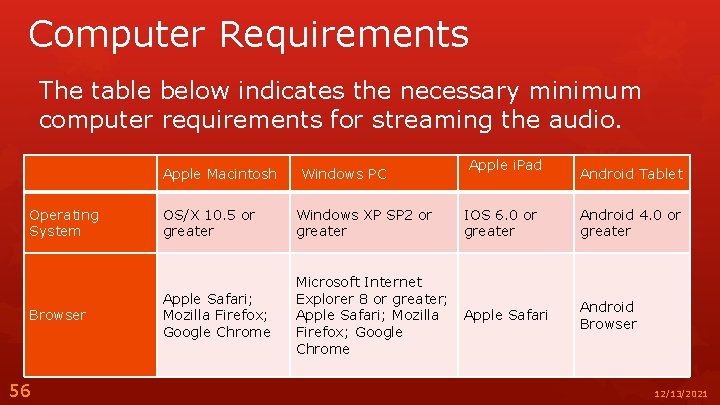 Computer Requirements

The table below indicates the necessary minimum computer requirements for streaming the audio.

|  | Apple Macintosh | Windows PC | Apple iPad | Android Tablet |
|---|---|---|---|---|
| Operating System | OS/X 10.5 or greater | Windows XP SP2 or greater | IOS 6.0 or greater | Android 4.0 or greater |
| Browser | Apple Safari; Mozilla Firefox; Google Chrome | Microsoft Internet Explorer 8 or greater; Apple Safari; Mozilla Firefox; Google Chrome | Apple Safari | Android Browser |

56

12/13/2021